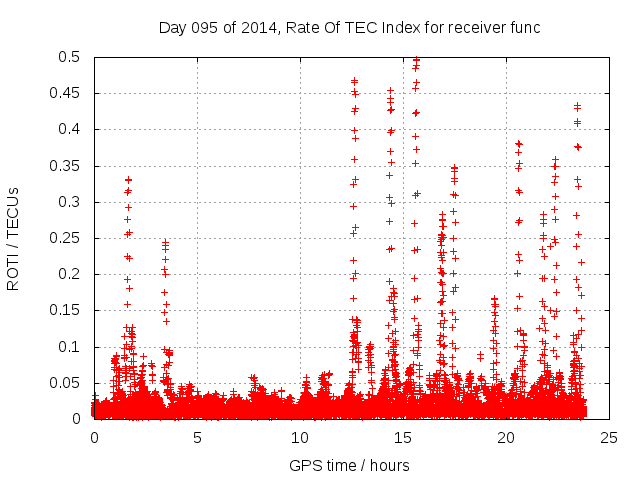 Day 095 of 2014, Rate Of TEC Index for receiver func

ROTI / TECUs

0.5
0.45
0.4
0.35
0.3
0.25
0.2
0.15
0.1
0.05
0

0
5
10
15
20
25

GPS time / hours